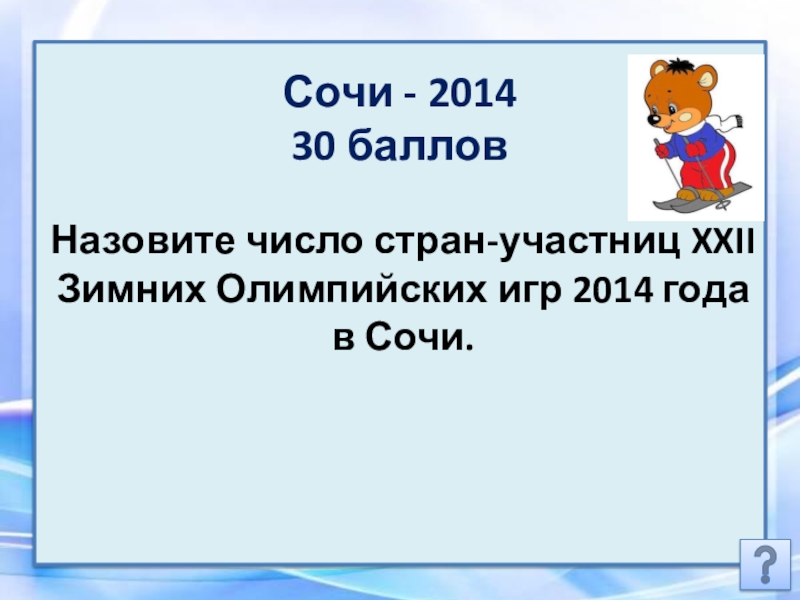 Сочи - 2014
30 баллов

Назовите число стран-участниц XXII Зимних Олимпийских игр 2014 года в Сочи.

?